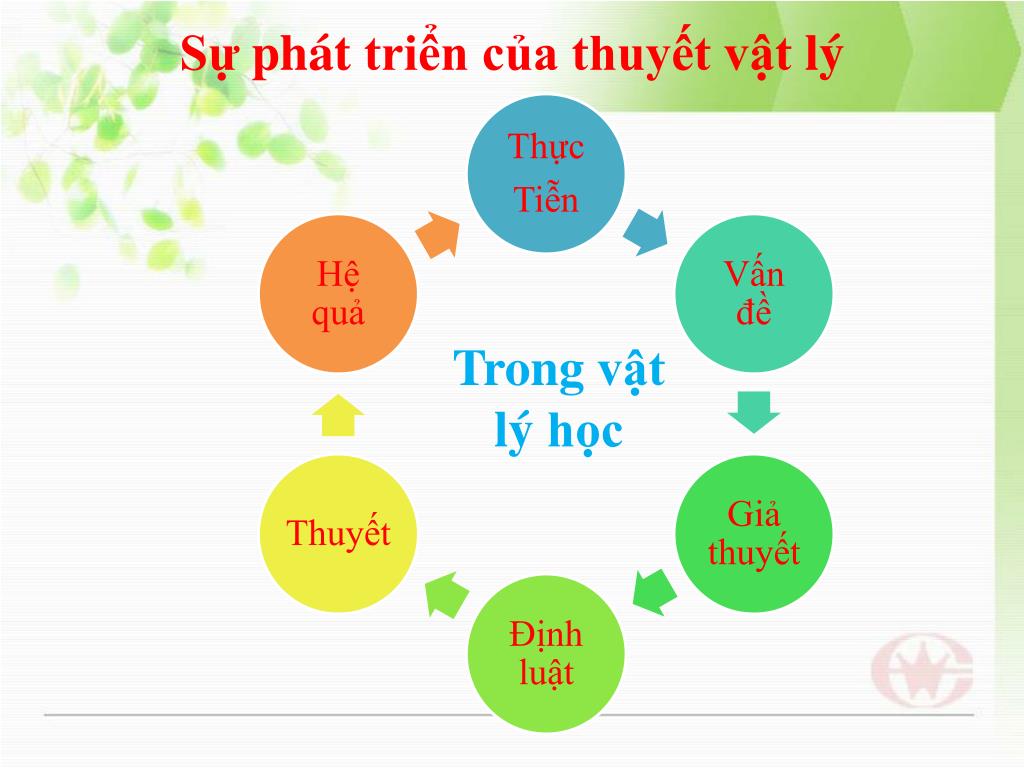 Sự phát triển của thuyết vật lý

Thực Tiễn

Vấn đề

Giả thuyết

Định luật

Thuyết

Hệ quả

Trong vật lý học